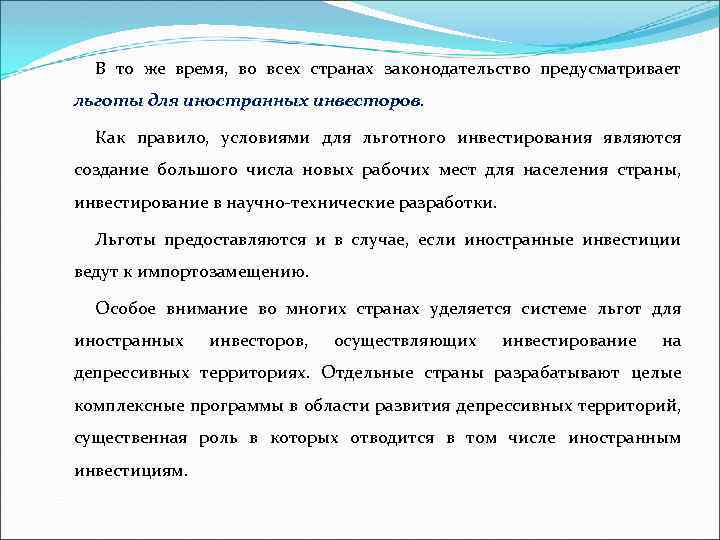 В то же время, во всех странах законодательство предусматривает льготы для иностранных инвесторов.

Как правило, условиями для льготного инвестирования являются создание большого числа новых рабочих мест для населения страны, инвестирование в научно-технические разработки.

Льготы предоставляются и в случае, если иностранные инвестиции ведут к импортозамещению.

Особое внимание во многих странах уделяется системе льгот для иностранных инвесторов, осуществляющих инвестирование на депрессивных территориях. Отдельные страны разрабатывают целые комплексные программы в области развития депрессивных территорий, существенная роль в которых отводится в том числе иностранным инвестициям.